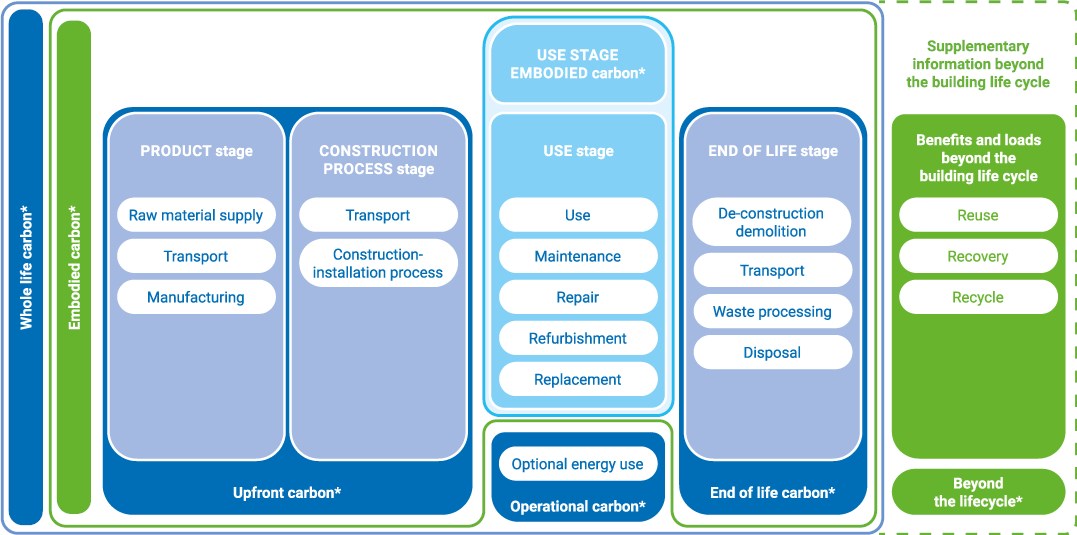 Whole life carbon*

Embodied carbon*

PRODUCT stage

Raw material supply

Transport

Manufacturing

CONSTRUCTION PROCESS stage

Transport

Construction-installation process

Upfront carbon*

USE STAGE EMBODIED carbon*

USE stage

Use

Maintenance

Repair

Refurbishment

Replacement

Optional energy use

Operational carbon*

END OF LIFE stage

De-construction demolition

Transport

Waste processing

Disposal

End of life carbon*

Supplementary information beyond the building life cycle

Benefits and loads beyond the building life cycle

Reuse

Recovery

Recycle

Beyond the lifecycle*